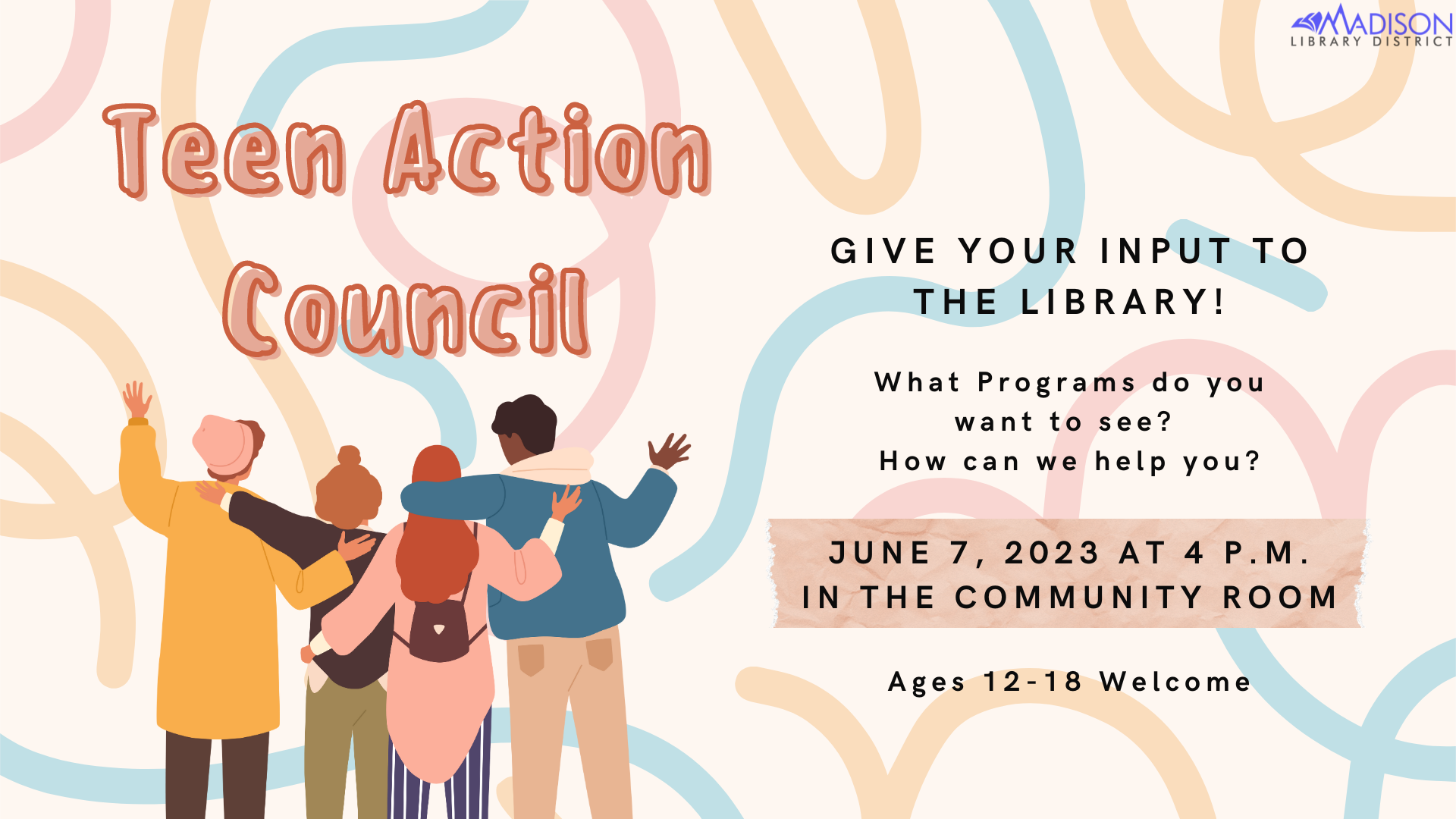 MADISON
LIBRARY DISTRICT

Teen Action Council

GIVE YOUR INPUT TO THE LIBRARY!

What Programs do you want to see?
How can we help you?

JUNE 7, 2023 AT 4 P.M.
IN THE COMMUNITY ROOM

Ages 12-18 Welcome